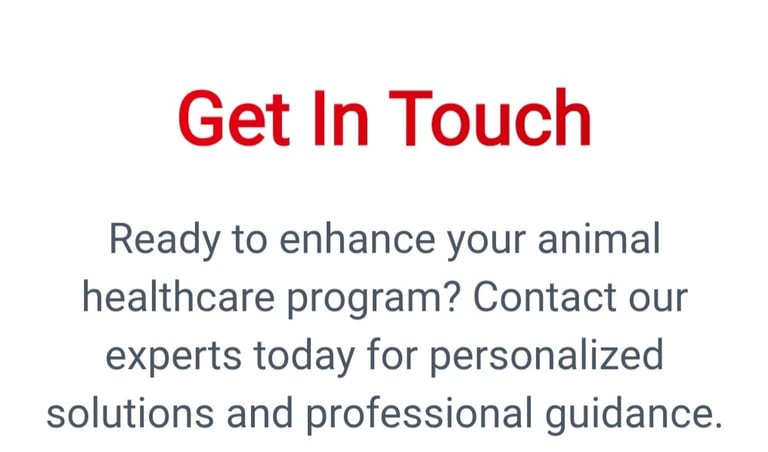 Get In Touch

Ready to enhance your animal healthcare program? Contact our experts today for personalized solutions and professional guidance.